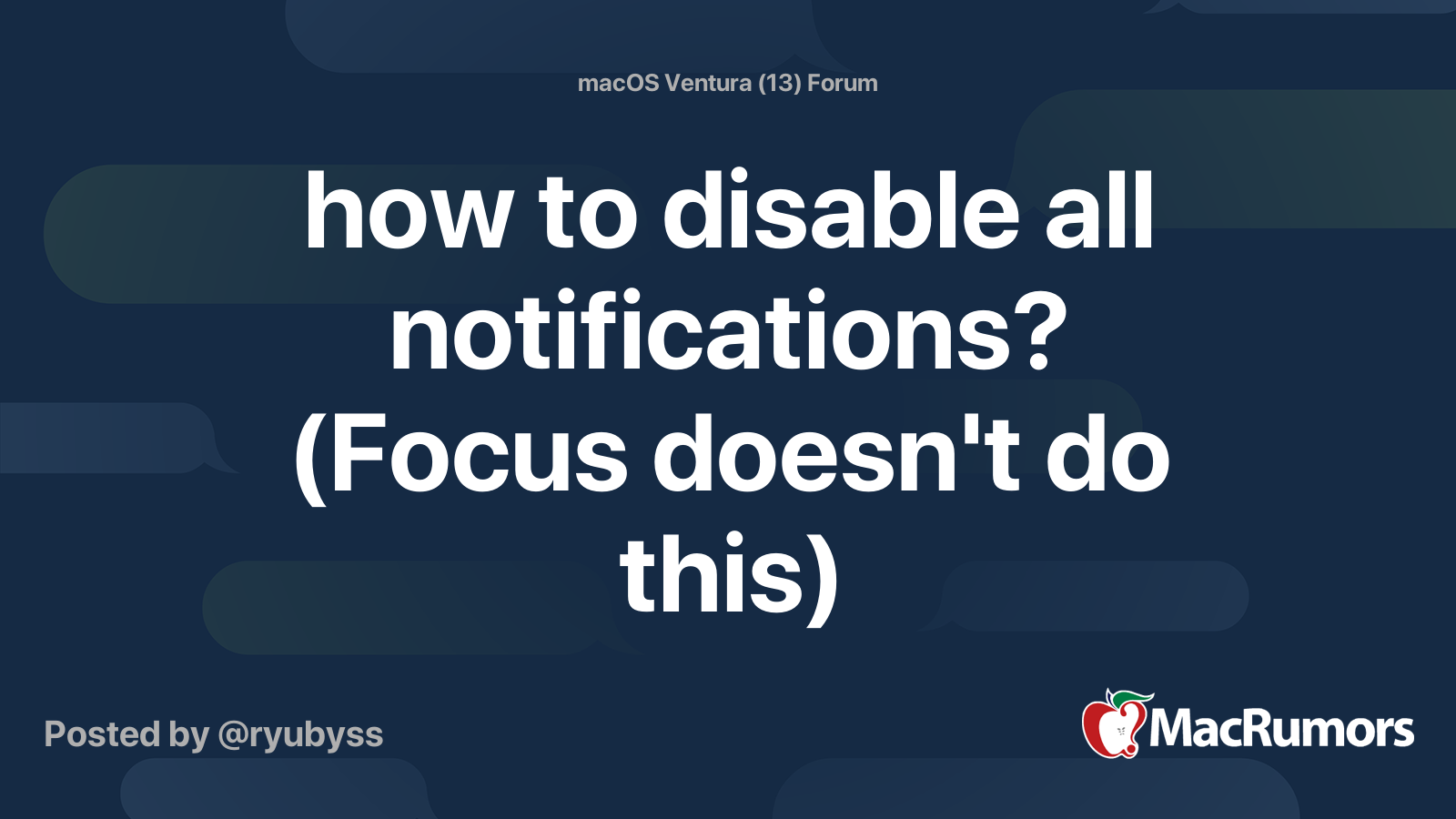 macOS Ventura (13) Forum

how to disable all notifications? (Focus doesn't do this)

Posted by @ryubyss

MacRumors